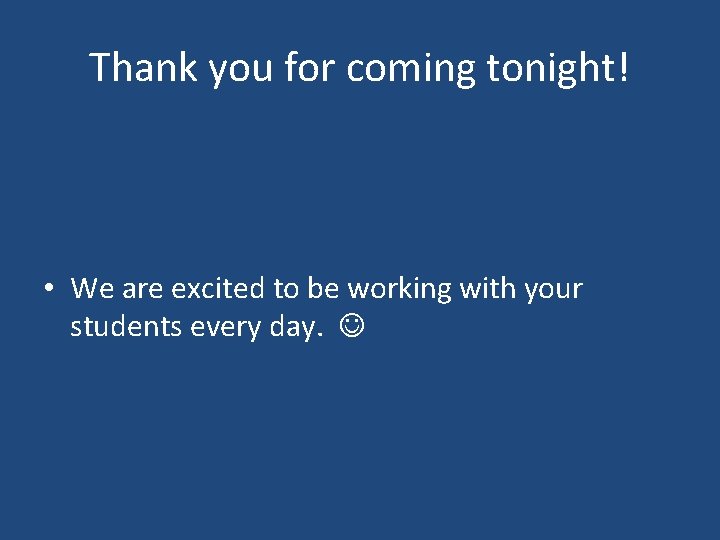 Thank you for coming tonight!

• We are excited to be working with your students every day. ☺